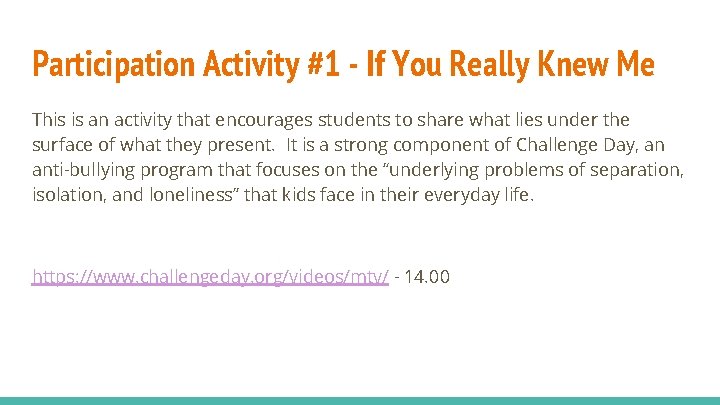 Participation Activity #1 - If You Really Knew Me

This is an activity that encourages students to share what lies under the surface of what they present. It is a strong component of Challenge Day, an anti-bullying program that focuses on the “underlying problems of separation, isolation, and loneliness” that kids face in their everyday life.

https://www.challengeday.org/videos/mtv/ - 14.00